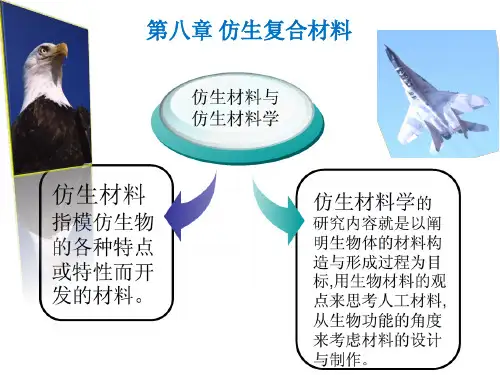 第八章 仿生复合材料

仿生材料与仿生材料学

仿生材料指模仿生物的各种特点或特性而开发的材料。

仿生材料学的研究内容就是以阐明生物体的材料构造与形成过程为目标,用生物材料的观点来思考人工材料,从生物功能的角度来考虑材料的设计与制作。